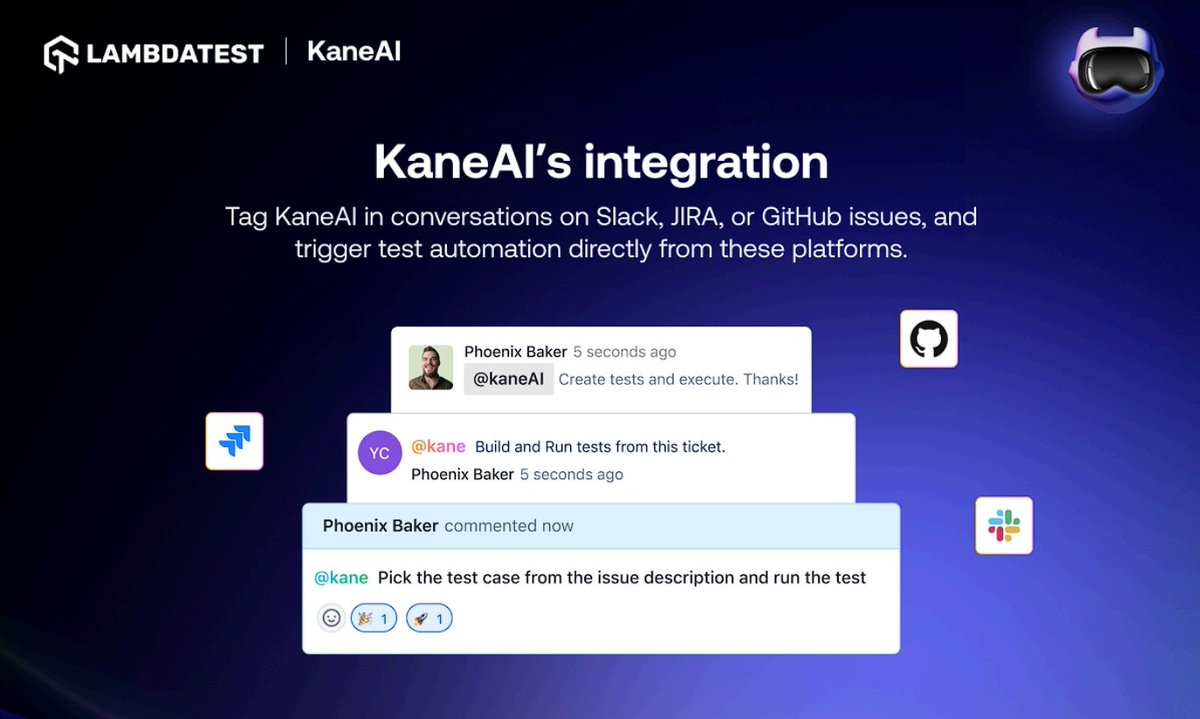 LAMBDATEST | KaneAI

KaneAI's integration

Tag KaneAI in conversations on Slack, JIRA, or GitHub issues, and trigger test automation directly from these platforms.

Phoenix Baker 5 seconds ago
@kaneAI Create tests and execute. Thanks!

YC
@kane Build and Run tests from this ticket.
Phoenix Baker 5 seconds ago

Phoenix Baker commented now

@kane Pick the test case from the issue description and run the test

1 1